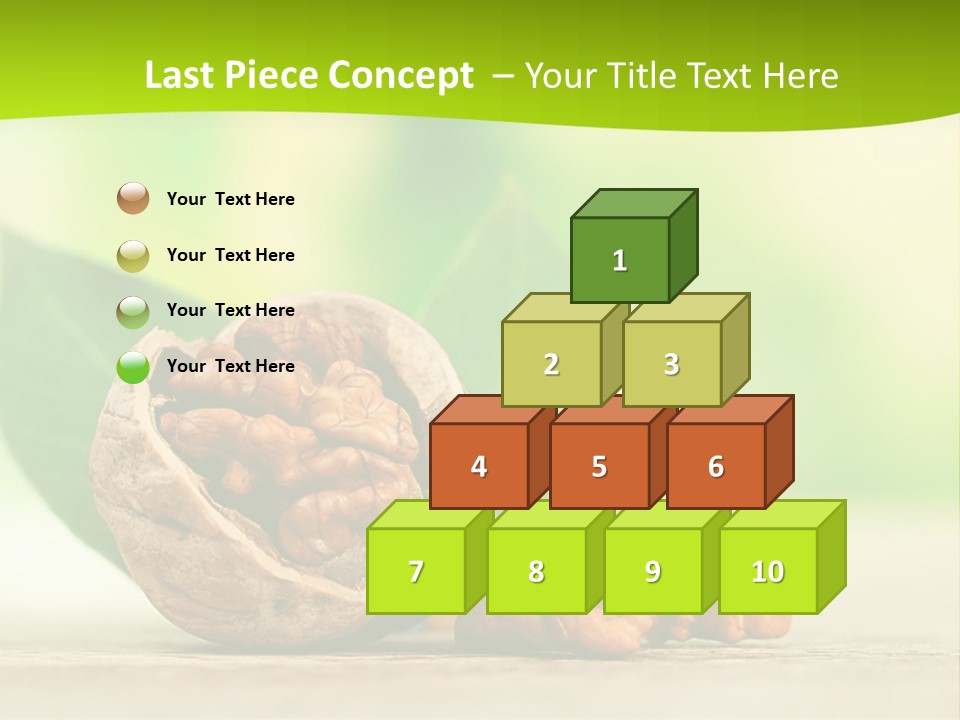 Last Piece Concept – Your Title Text Here

Your Text Here

Your Text Here

Your Text Here

Your Text Here

1

2

3

4

5

6

7

8

9

10